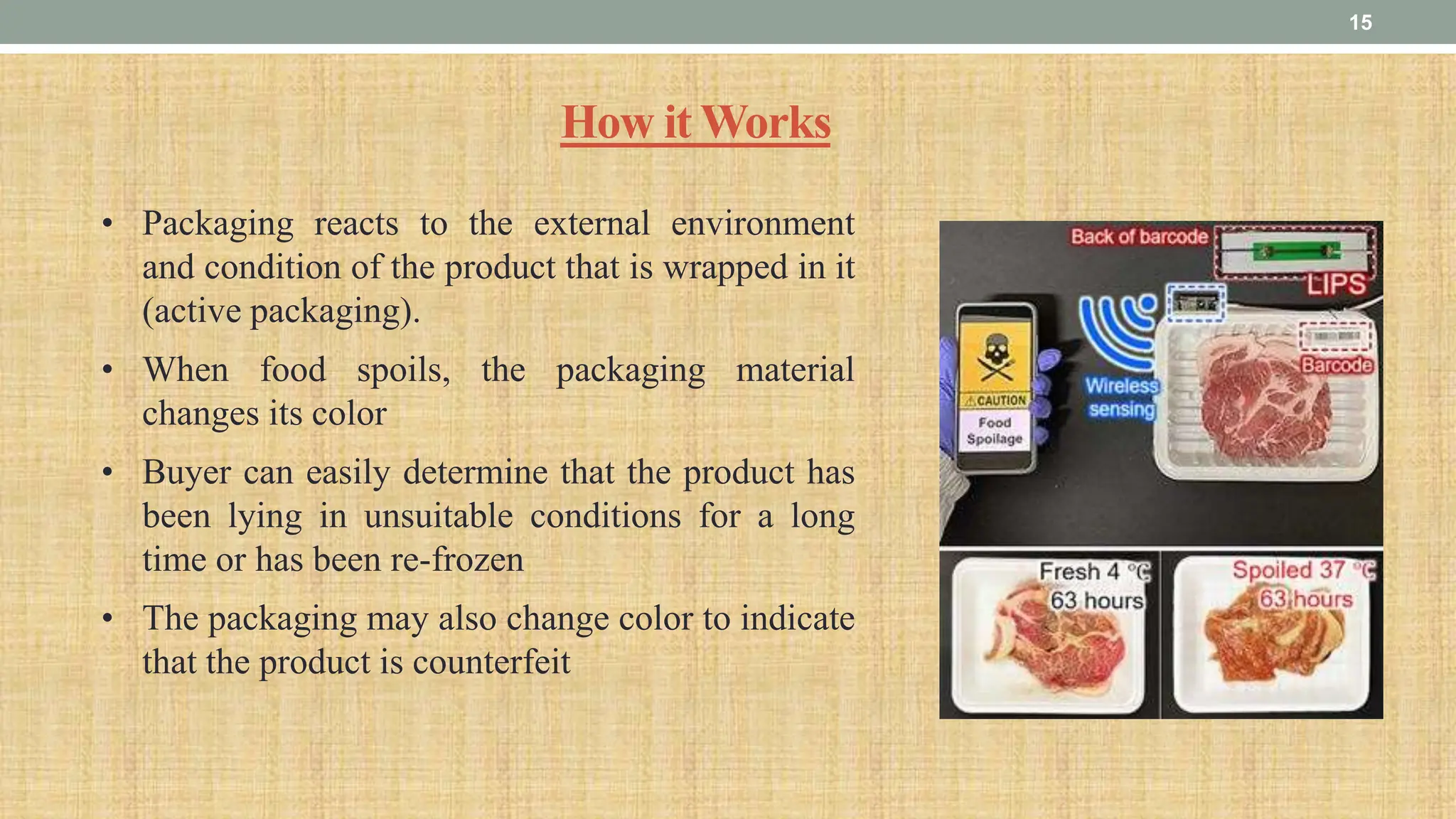 15

How it Works

• Packaging reacts to the external environment and condition of the product that is wrapped in it (active packaging).

• When food spoils, the packaging material changes its color

• Buyer can easily determine that the product has been lying in unsuitable conditions for a long time or has been re-frozen

• The packaging may also change color to indicate that the product is counterfeit

Back of barcode

LIPS

Barcode

Wireless sensing

CAUTION

Food Spoilage

Fresh 4 °C
63 hours

Spoiled 37 °C
63 hours